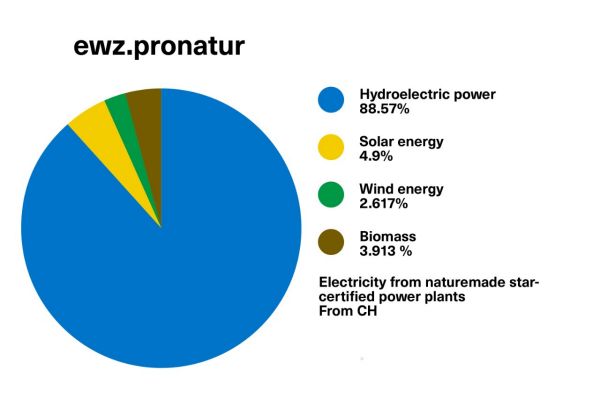 ewz.pronatur

Hydroelectric power
88.57%

Solar energy
4.9%

Wind energy
2.617%

Biomass
3.913 %

Electricity from naturemade star-certified power plants
From CH